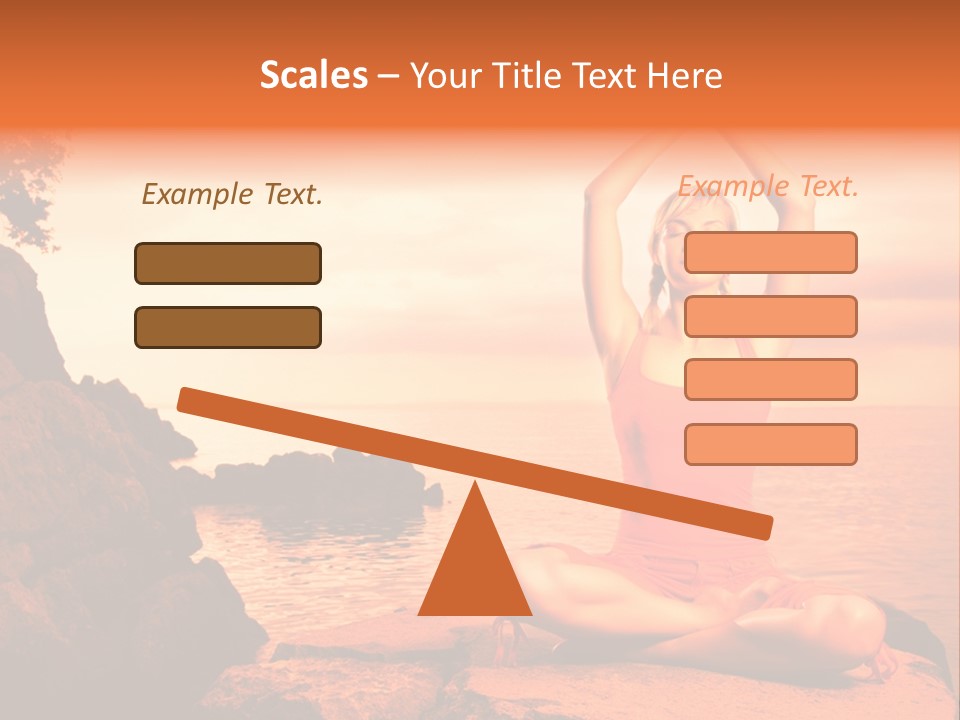 Scales – Your Title Text Here

Example Text.

Example Text.